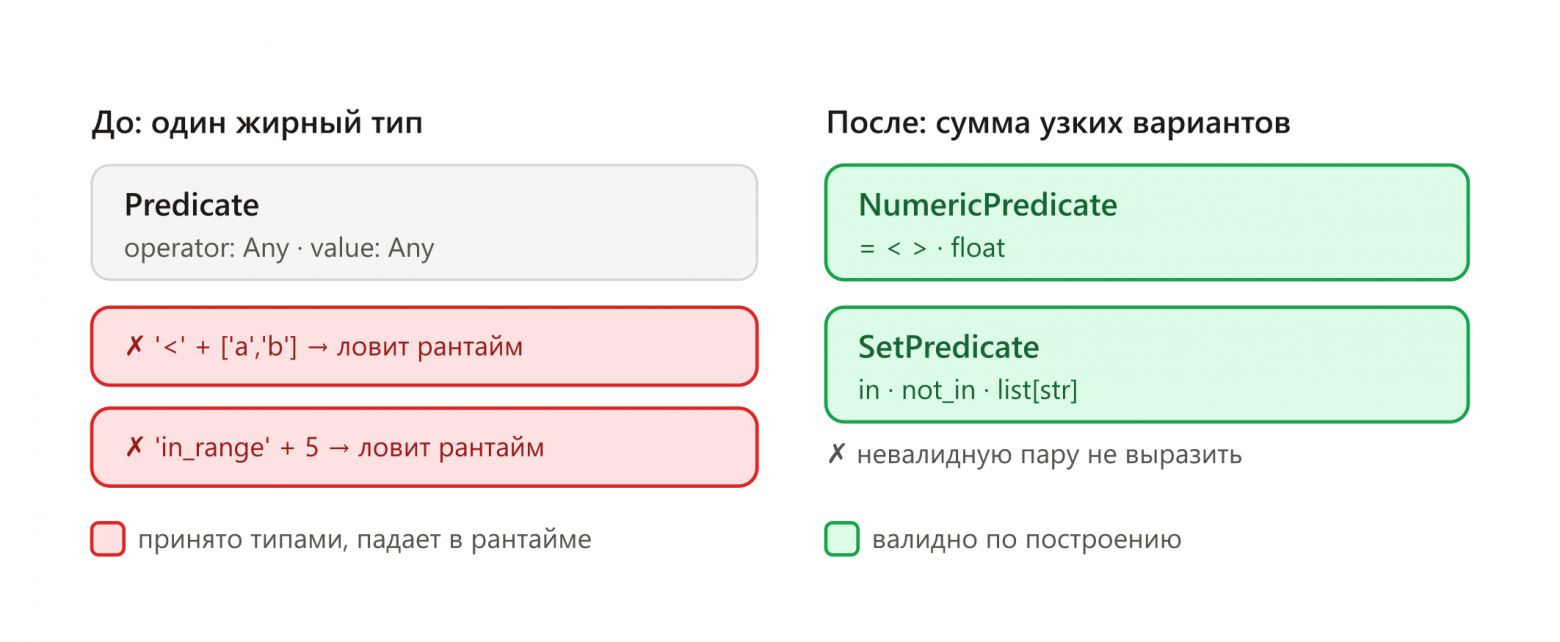 До: один жирный тип

Predicate
operator: Any · value: Any

✗ '<' + ['a','b'] → ловит рантайм

✗ 'in_range' + 5 → ловит рантайм

принято типами, падает в рантайме

После: сумма узких вариантов

NumericPredicate
= < > · float

SetPredicate
in · not_in · list[str]

✗ невалидную пару не выразить

валидно по построению